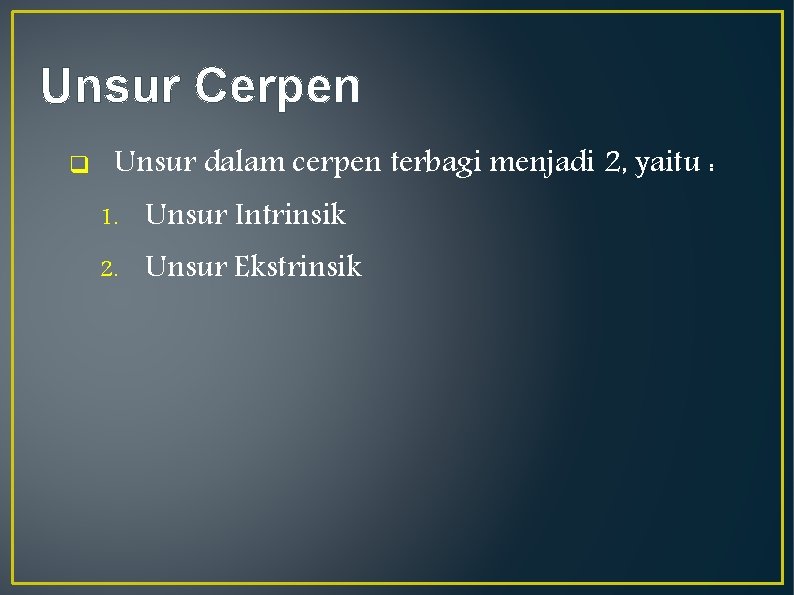 Unsur Cerpen

Unsur dalam cerpen terbagi menjadi 2, yaitu :

1. Unsur Intrinsik
2. Unsur Ekstrinsik